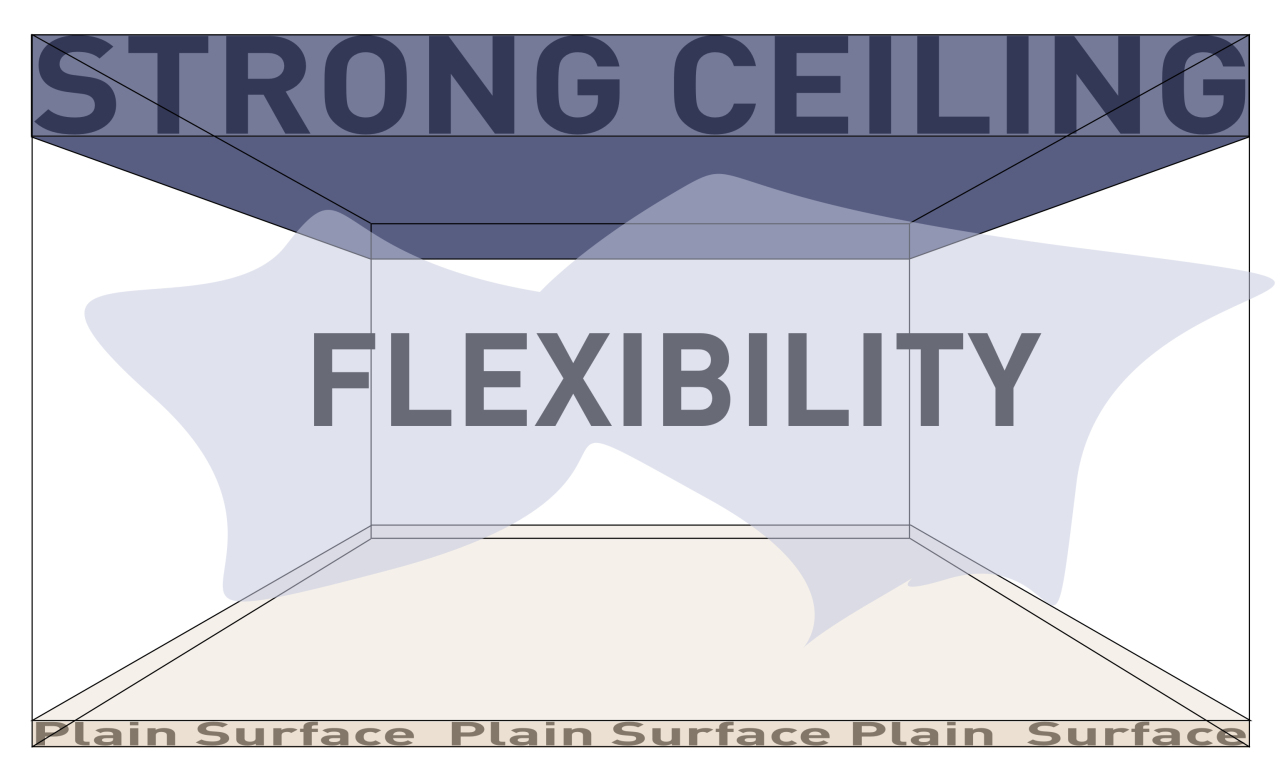 STRONG CEILING

FLEXIBILITY

Plain Surface Plain Surface Plain Surface